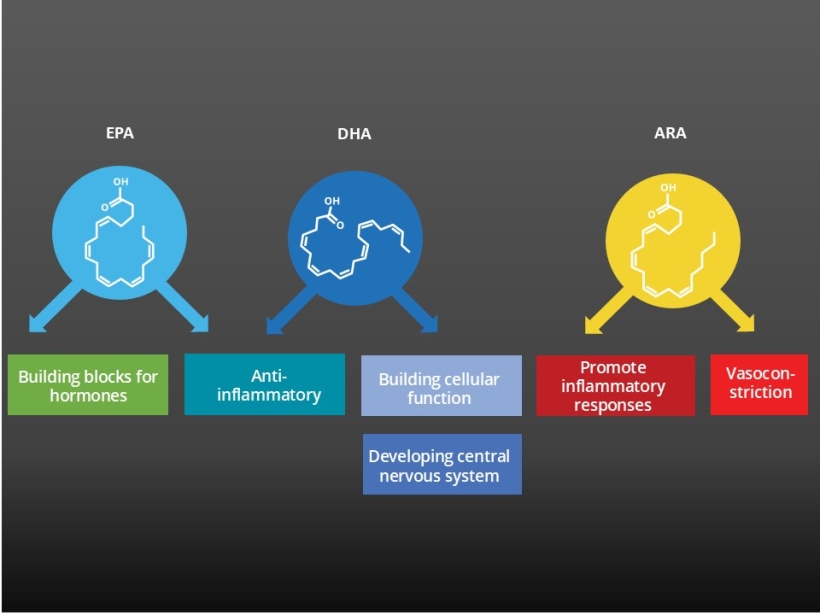 EPA

DHA

ARA

OH
O

OH
O

OH
O

Building blocks for hormones

Anti-inflammatory

Building cellular function

Promote inflammatory responses

Vasoconstriction

Developing central nervous system